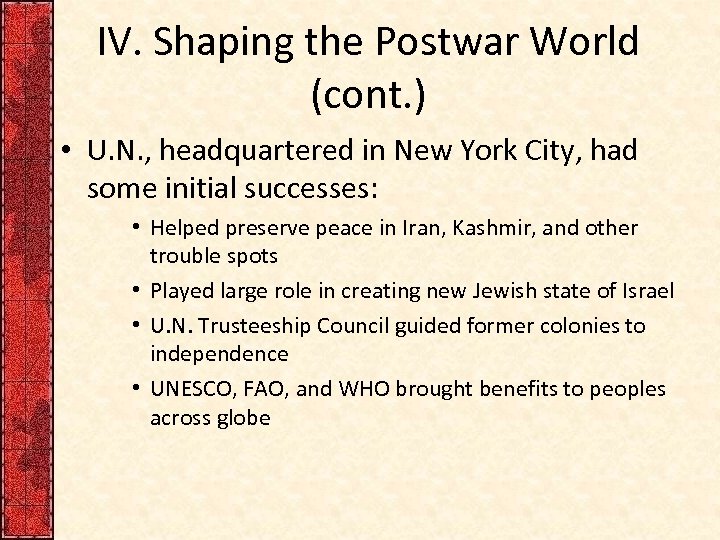 IV. Shaping the Postwar World (cont.)

• U.N., headquartered in New York City, had some initial successes:

• Helped preserve peace in Iran, Kashmir, and other trouble spots
• Played large role in creating new Jewish state of Israel
• U.N. Trusteeship Council guided former colonies to independence
• UNESCO, FAO, and WHO brought benefits to peoples across globe